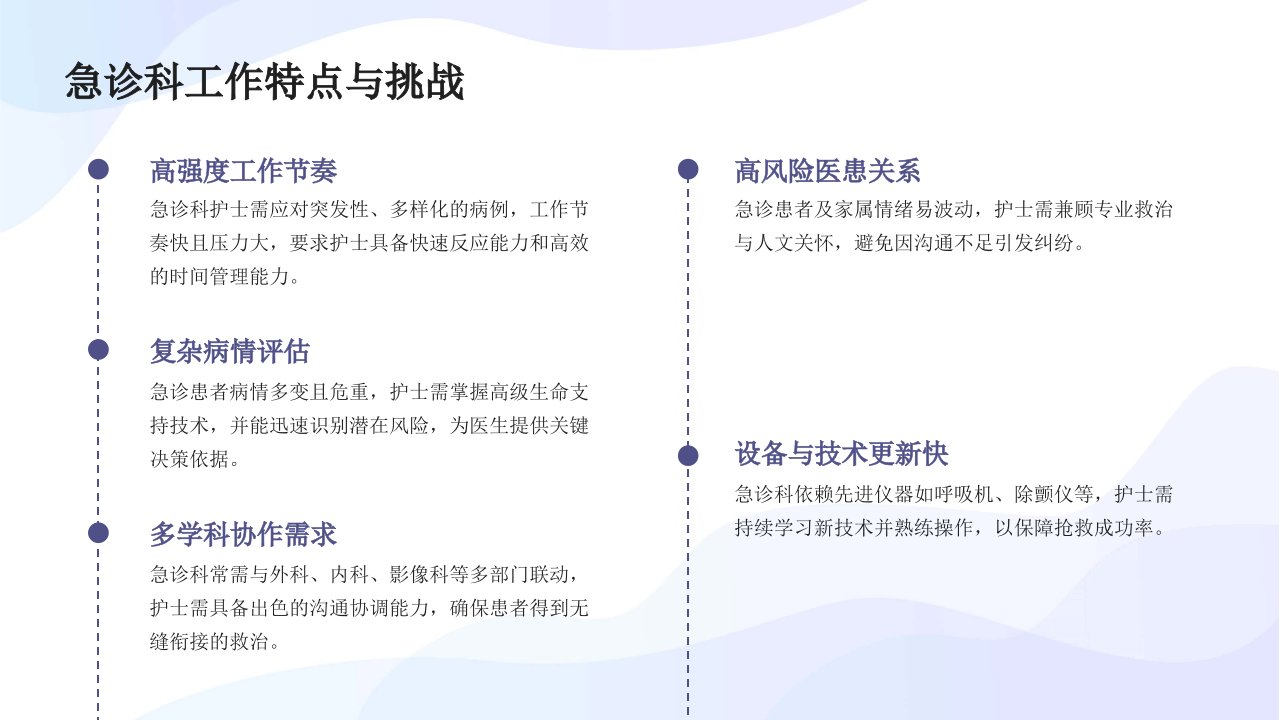 急诊科工作特点与挑战

高强度工作节奏

急诊科护士需应对突发性、多样化的病例，工作节奏快且压力大，要求护士具备快速反应能力和高效的时间管理能力。

复杂病情评估

急诊患者病情多变且危重，护士需掌握高级生命支持技术，并能迅速识别潜在风险，为医生提供关键决策依据。

多学科协作需求

急诊科常需与外科、内科、影像科等多部门联动，护士需具备出色的沟通协调能力，确保患者得到无缝衔接的救治。

高风险医患关系

急诊患者及家属情绪易波动，护士需兼顾专业救治与人文关怀，避免因沟通不足引发纠纷。

设备与技术更新快

急诊科依赖先进仪器如呼吸机、除颤仪等，护士需持续学习新技术并熟练操作，以保障抢救成功率。